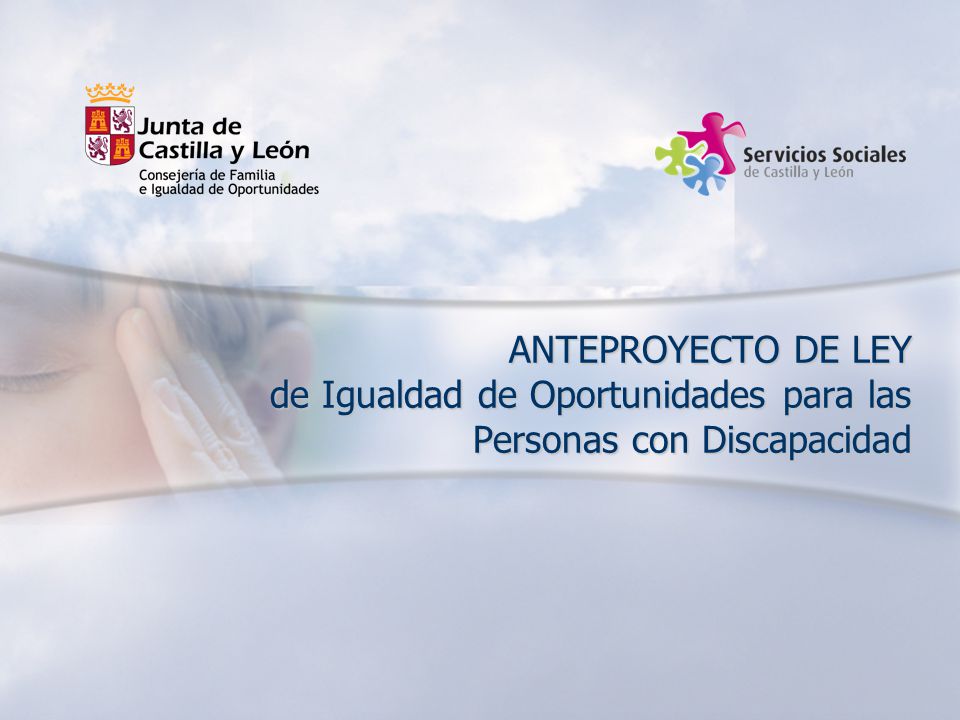 Junta de Castilla y León
Consejería de Familia e Igualdad de Oportunidades

Servicios Sociales de Castilla y León

ANTEPROYECTO DE LEY
de Igualdad de Oportunidades para las Personas con Discapacidad